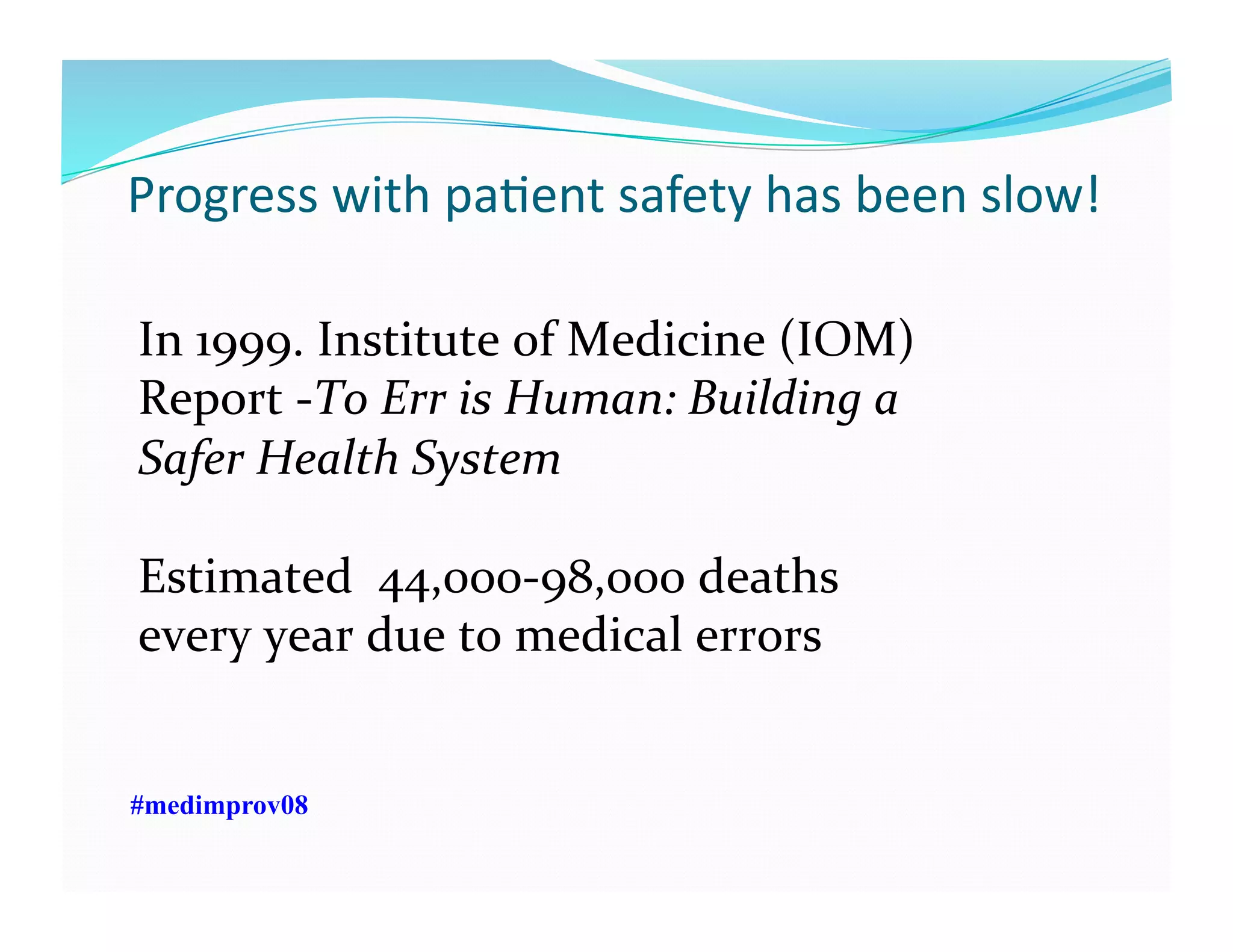 Progress with patient safety has been slow!

In 1999. Institute of Medicine (IOM) Report -To Err is Human: Building a Safer Health System

Estimated 44,000-98,000 deaths every year due to medical errors

#medimprov08